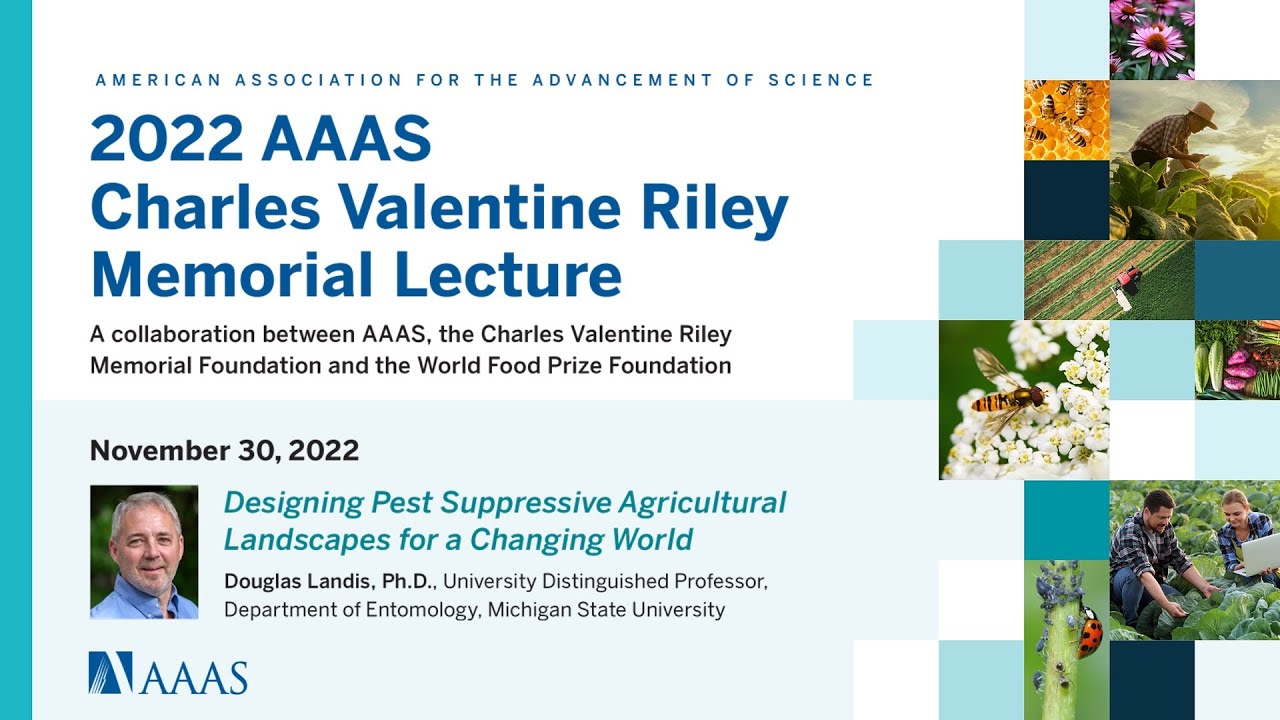 AMERICAN ASSOCIATION FOR THE ADVANCEMENT OF SCIENCE

2022 AAAS Charles Valentine Riley Memorial Lecture

A collaboration between AAAS, the Charles Valentine Riley Memorial Foundation and the World Food Prize Foundation

November 30, 2022

Designing Pest Suppressive Agricultural Landscapes for a Changing World

Douglas Landis, Ph.D., University Distinguished Professor, Department of Entomology, Michigan State University

AAAS